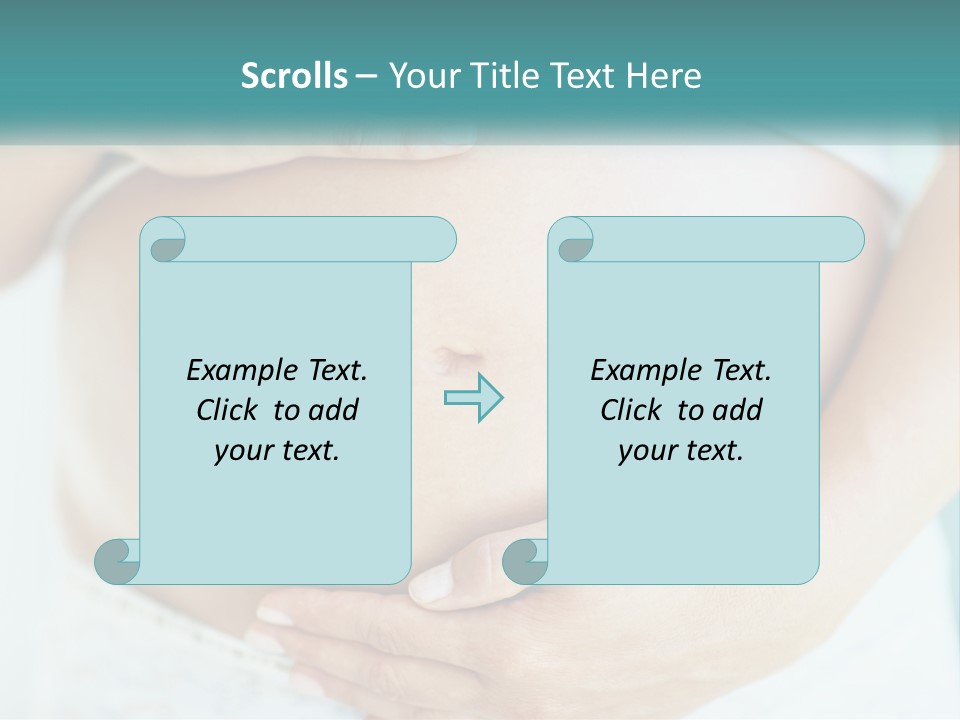 Scrolls – Your Title Text Here

Example Text. Click to add your text.

Example Text. Click to add your text.